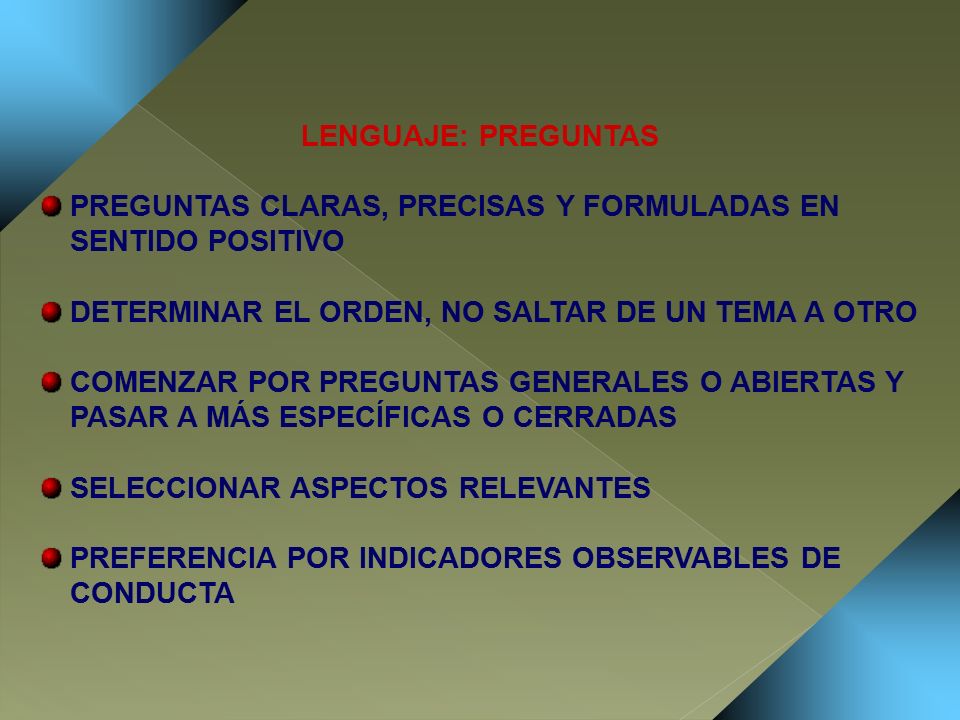 LENGUAJE: PREGUNTAS

PREGUNTAS CLARAS, PRECISAS Y FORMULADAS EN SENTIDO POSITIVO

DETERMINAR EL ORDEN, NO SALTAR DE UN TEMA A OTRO

COMENZAR POR PREGUNTAS GENERALES O ABIERTAS Y PASAR A MÁS ESPECÍFICAS O CERRADAS

SELECCIONAR ASPECTOS RELEVANTES

PREFERENCIA POR INDICADORES OBSERVABLES DE CONDUCTA